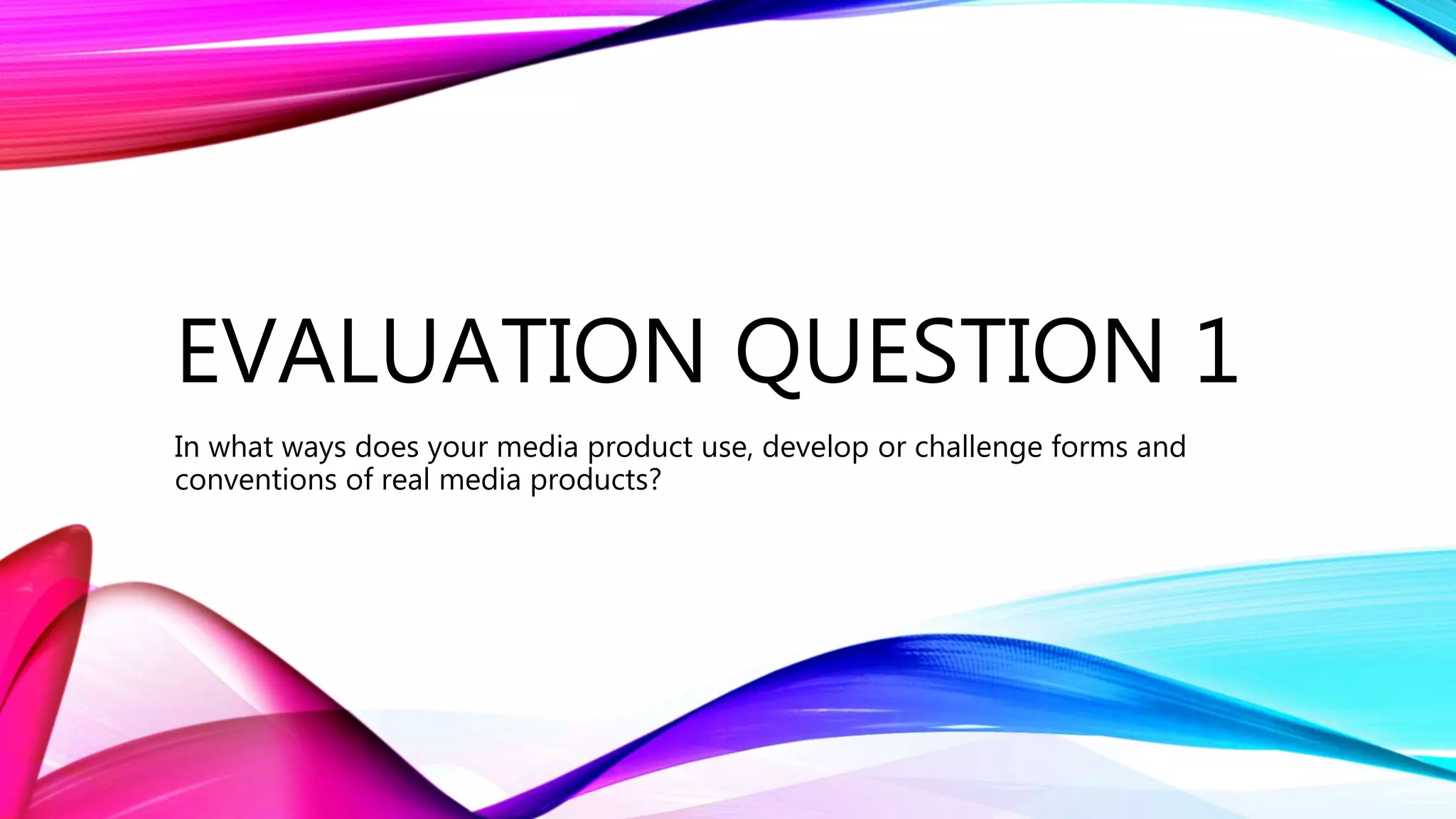 EVALUATION QUESTION 1

In what ways does your media product use, develop or challenge forms and conventions of real media products?